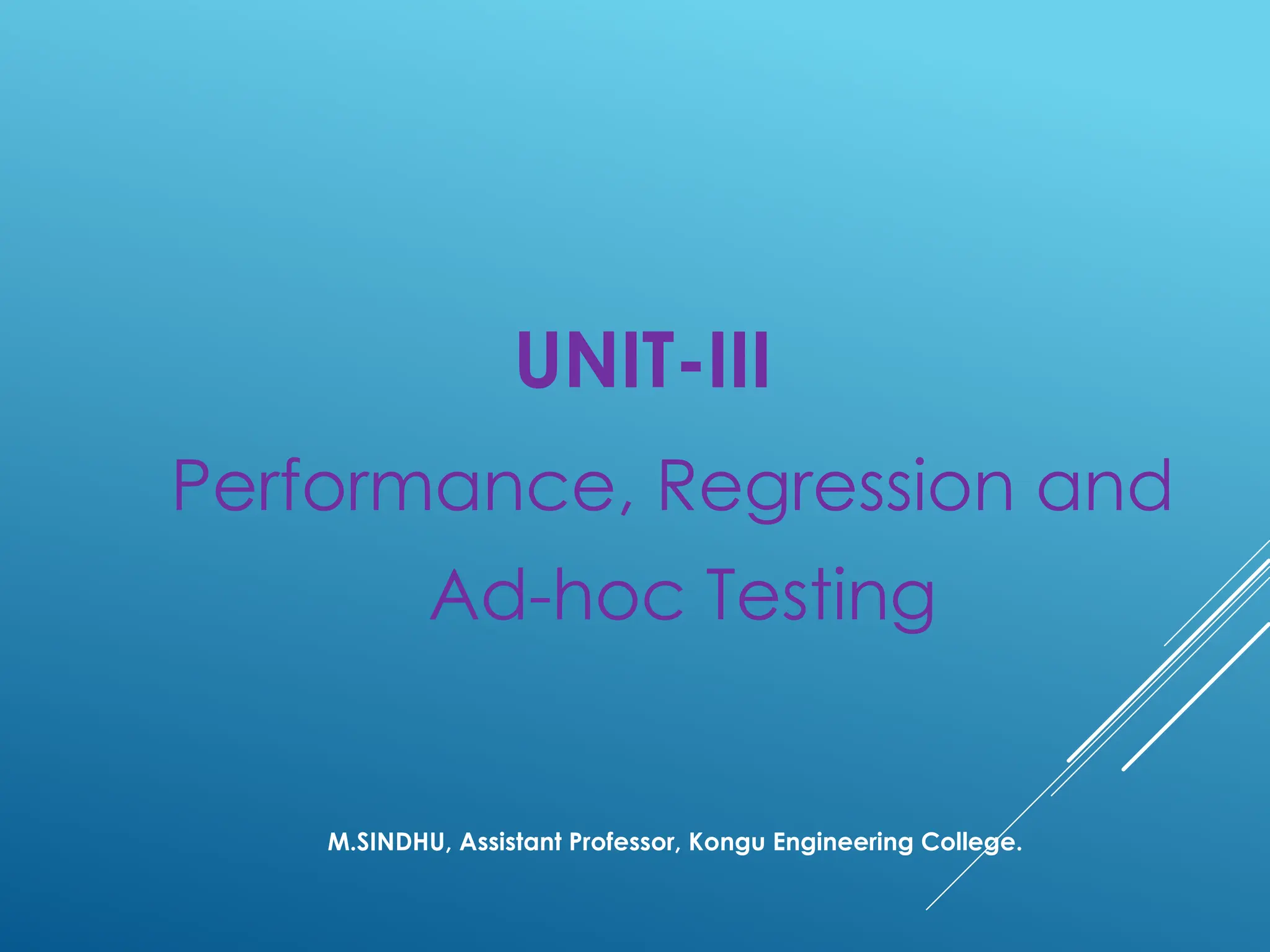 UNIT-III

Performance, Regression and Ad-hoc Testing

M.SINDHU, Assistant Professor, Kongu Engineering College.